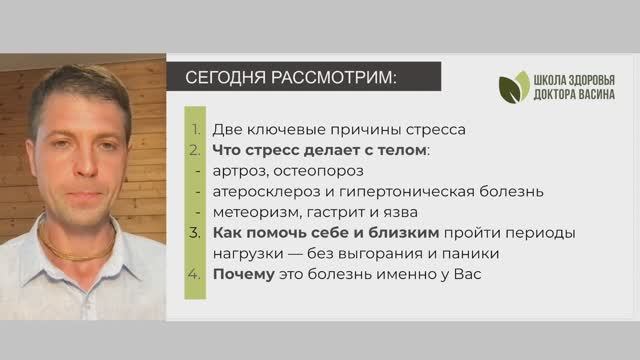 СЕГОДНЯ РАССМОТРИМ:

ШКОЛА ЗДОРОВЬЯ ДОКТОРА ВАСИНА

1. Две ключевые причины стресса
2. Что стресс делает с телом:
- артроз, остеопороз
- атеросклероз и гипертоническая болезнь
- метеоризм, гастрит и язва
3. Как помочь себе и близким пройти периоды нагрузки — без выгорания и паники
4. Почему это болезнь именно у Вас